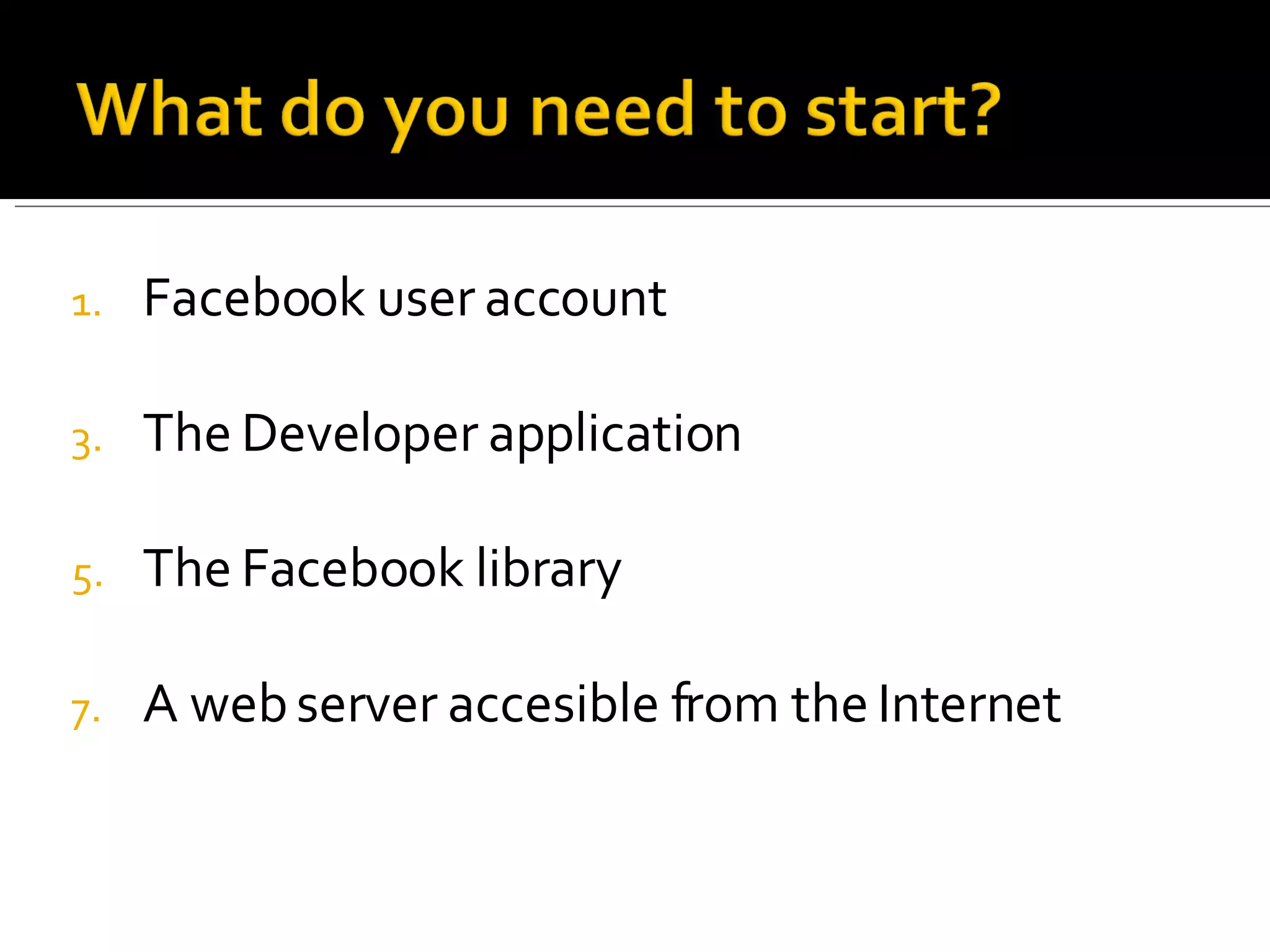 What do you need to start?

1. Facebook user account

3. The Developer application

5. The Facebook library

7. A web server accesible from the Internet